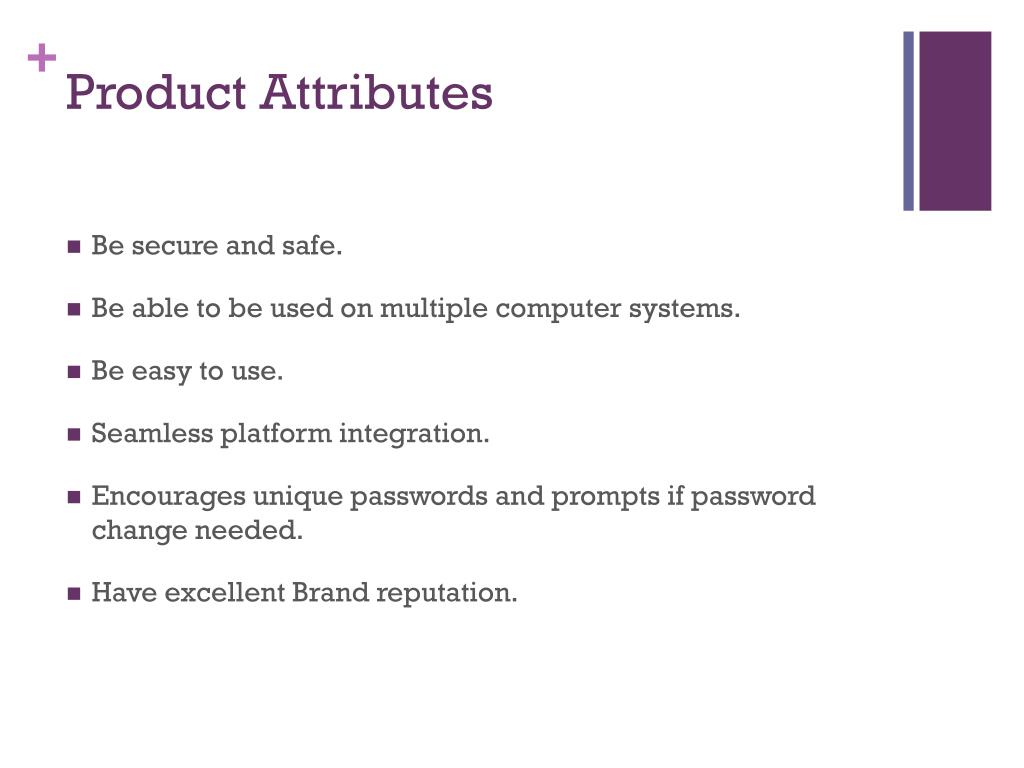 +
Product Attributes

- Be secure and safe.
- Be able to be used on multiple computer systems.
- Be easy to use.
- Seamless platform integration.
- Encourages unique passwords and prompts if password change needed.
- Have excellent Brand reputation.